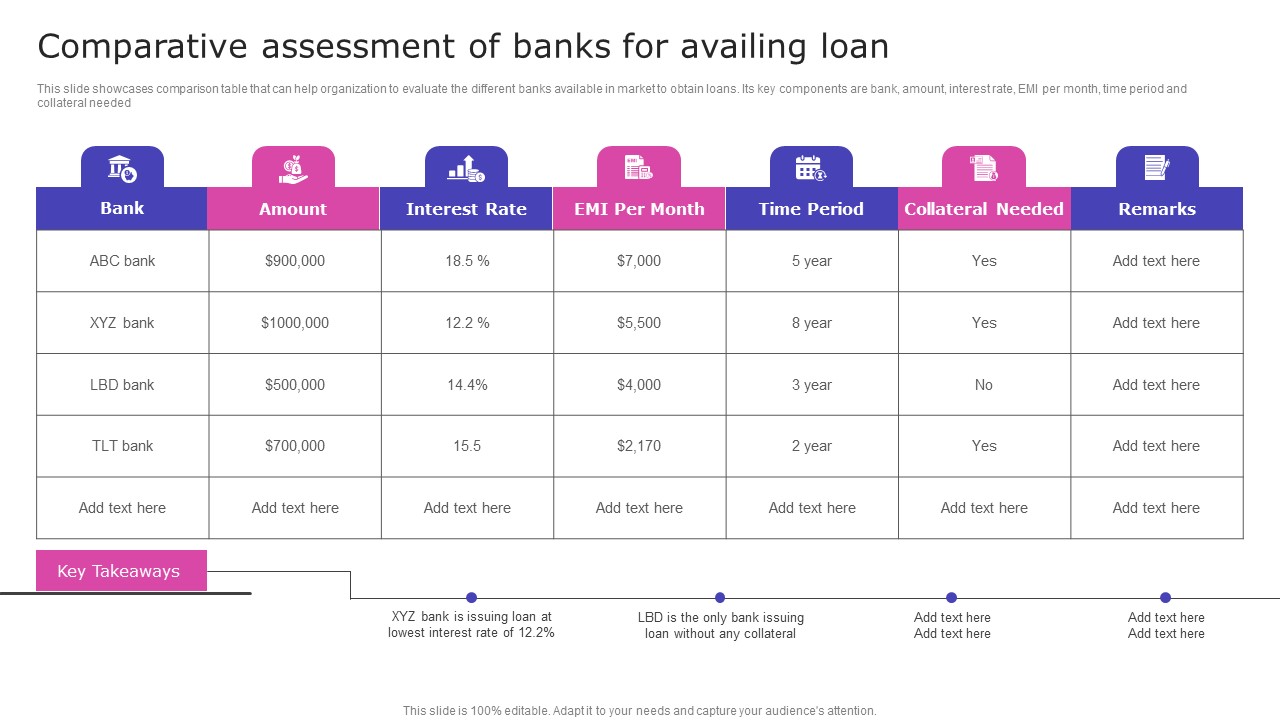 Comparative assessment of banks for availing loan

This slide showcases comparison table that can help organization to evaluate the different banks available in market to obtain loans. Its key components are bank, amount, interest rate, EMI per month, time period and collateral needed

| Bank | Amount | Interest Rate | EMI Per Month | Time Period | Collateral Needed | Remarks |
|---|---|---|---|---|---|---|
| ABC bank | $900,000 | 18.5 % | $7,000 | 5 year | Yes | Add text here |
| XYZ bank | $1000,000 | 12.2 % | $5,500 | 8 year | Yes | Add text here |
| LBD bank | $500,000 | 14.4% | $4,000 | 3 year | No | Add text here |
| TLT bank | $700,000 | 15.5 | $2,170 | 2 year | Yes | Add text here |
| Add text here | Add text here | Add text here | Add text here | Add text here | Add text here | Add text here |

Key Takeaways

XYZ bank is issuing loan at lowest interest rate of 12.2%

LBD is the only bank issuing loan without any collateral

Add text here
Add text here

Add text here
Add text here

This slide is 100% editable. Adapt it to your needs and capture your audience's attention.